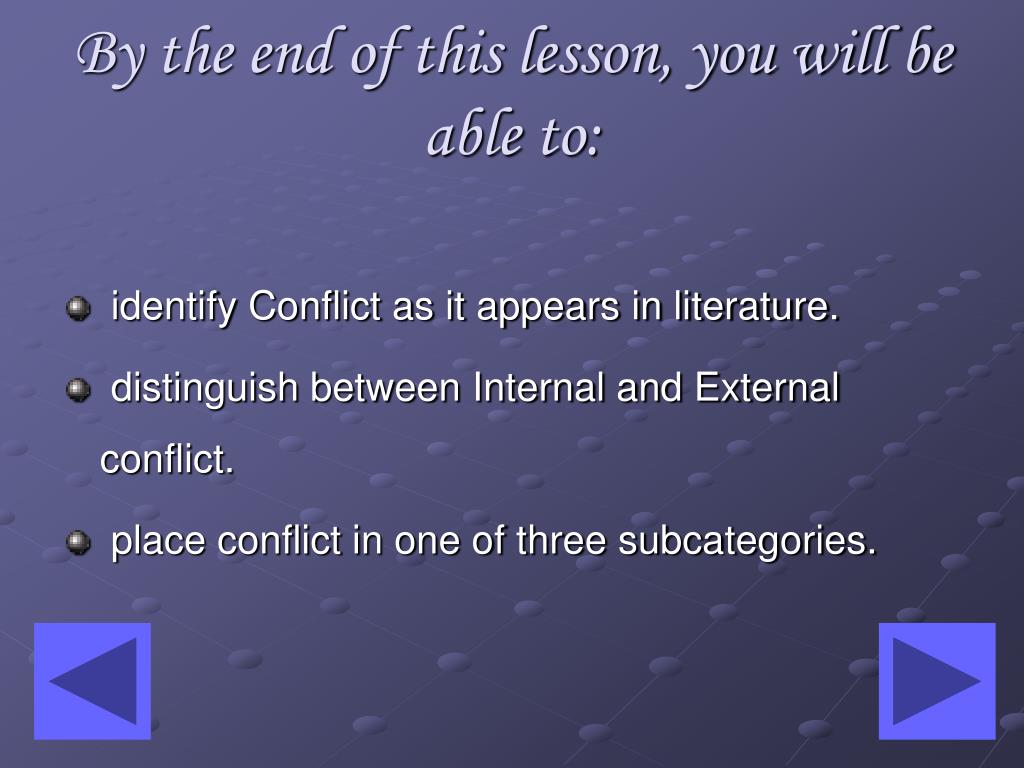 By the end of this lesson, you will be able to:

identify Conflict as it appears in literature.

distinguish between Internal and External conflict.

place conflict in one of three subcategories.